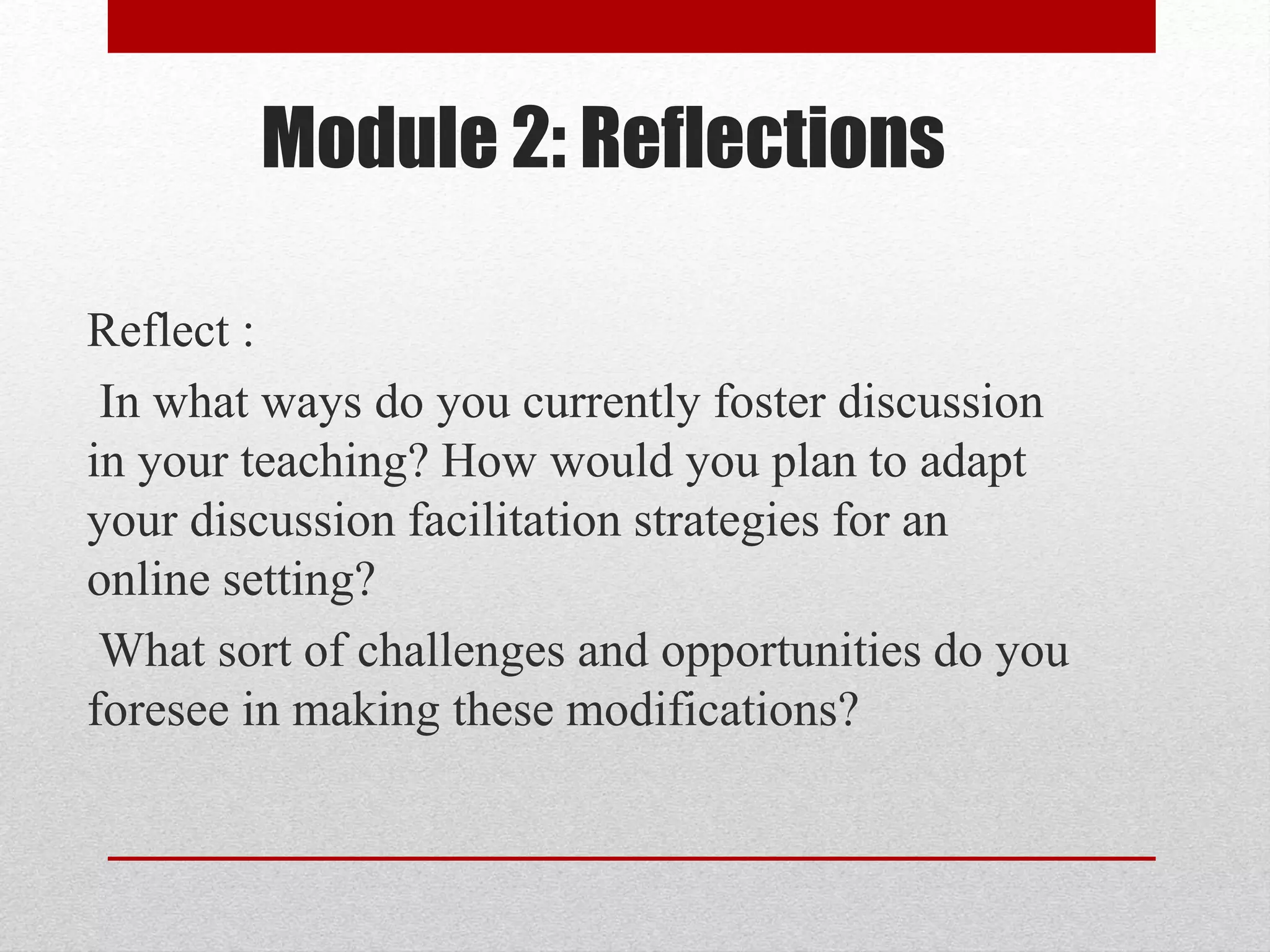 Module 2: Reflections

Reflect :

In what ways do you currently foster discussion in your teaching? How would you plan to adapt your discussion facilitation strategies for an online setting?

What sort of challenges and opportunities do you foresee in making these modifications?